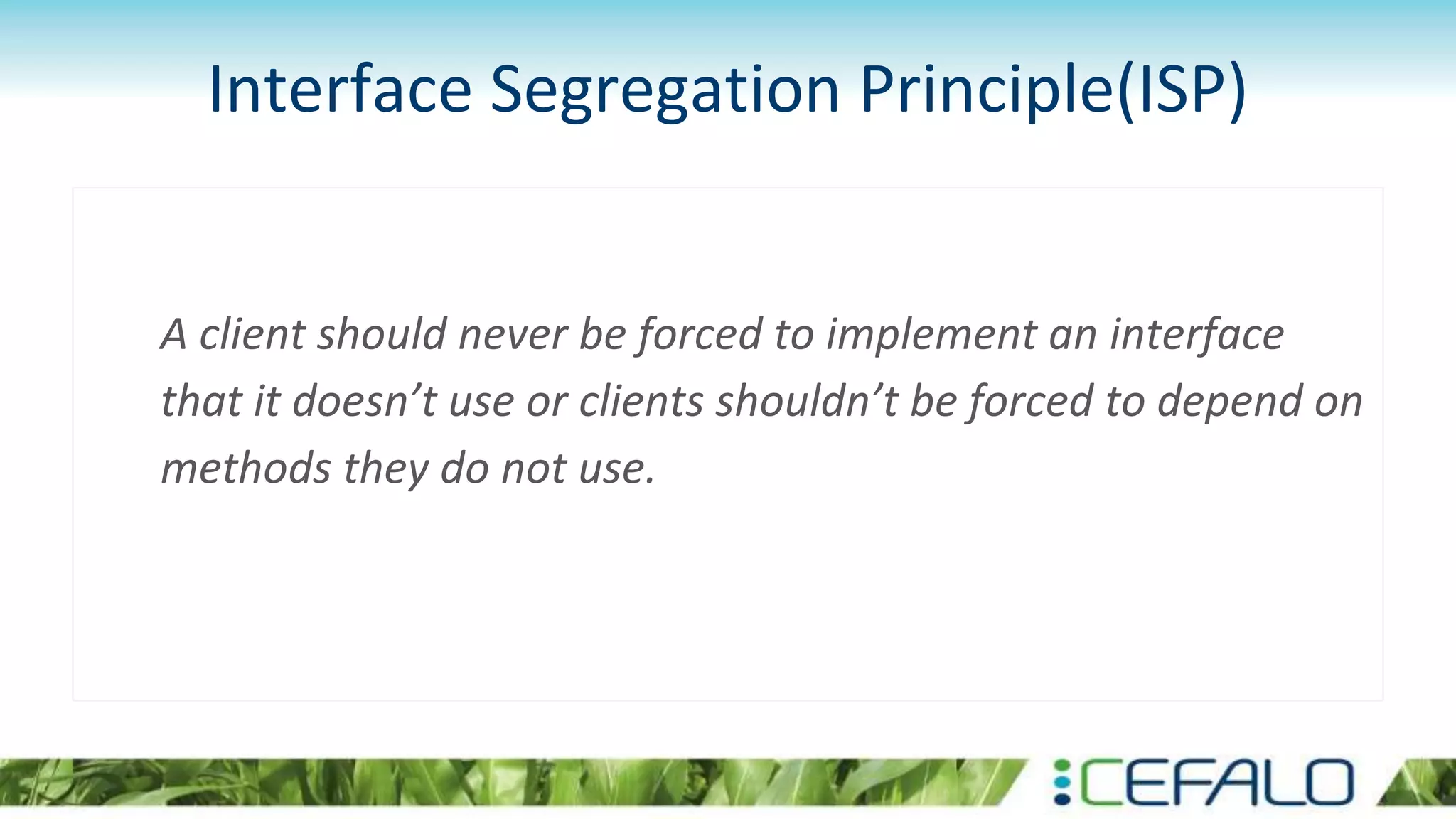 Interface Segregation Principle(ISP)

A client should never be forced to implement an interface that it doesn’t use or clients shouldn’t be forced to depend on methods they do not use.

CEFALO